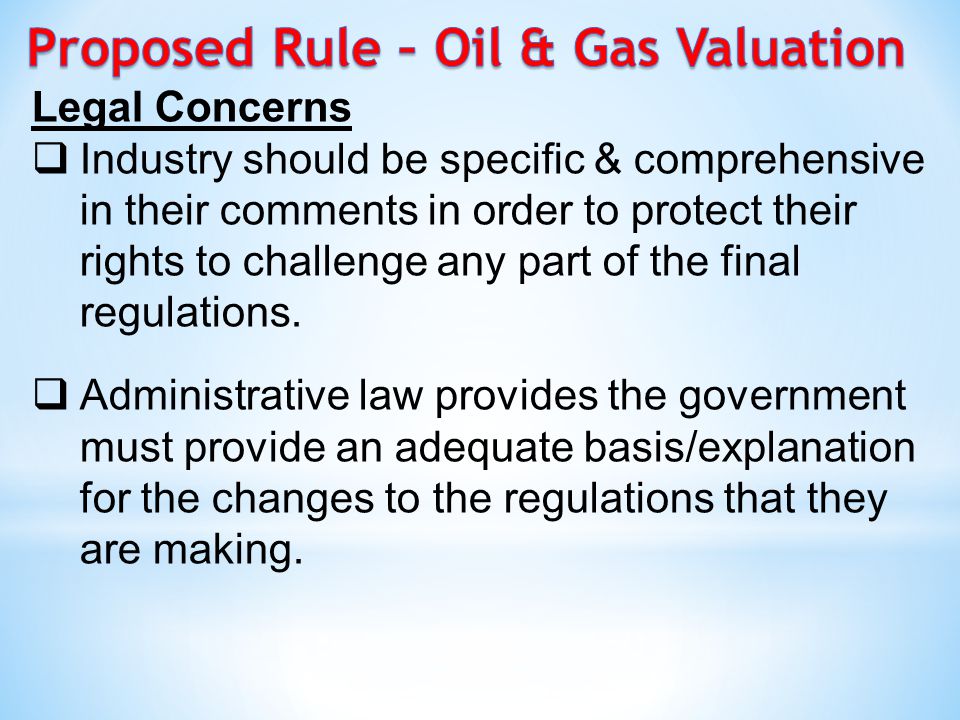 Proposed Rule – Oil & Gas Valuation

Legal Concerns

❑ Industry should be specific & comprehensive in their comments in order to protect their rights to challenge any part of the final regulations.

❑ Administrative law provides the government must provide an adequate basis/explanation for the changes to the regulations that they are making.